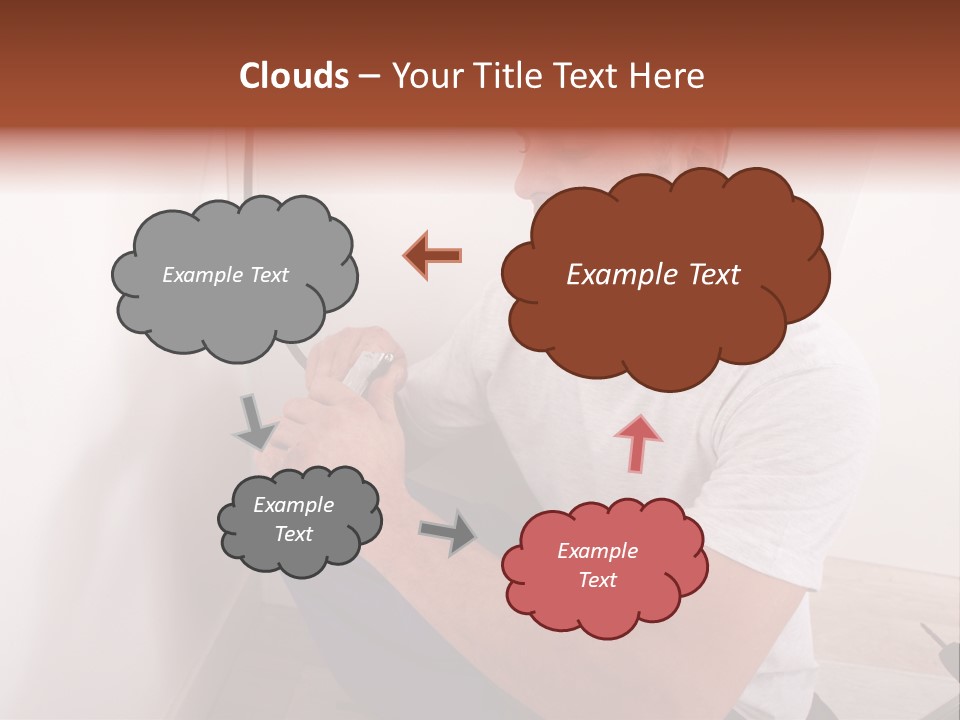 Clouds – Your Title Text Here

Example Text

Example Text

Example Text

Example Text